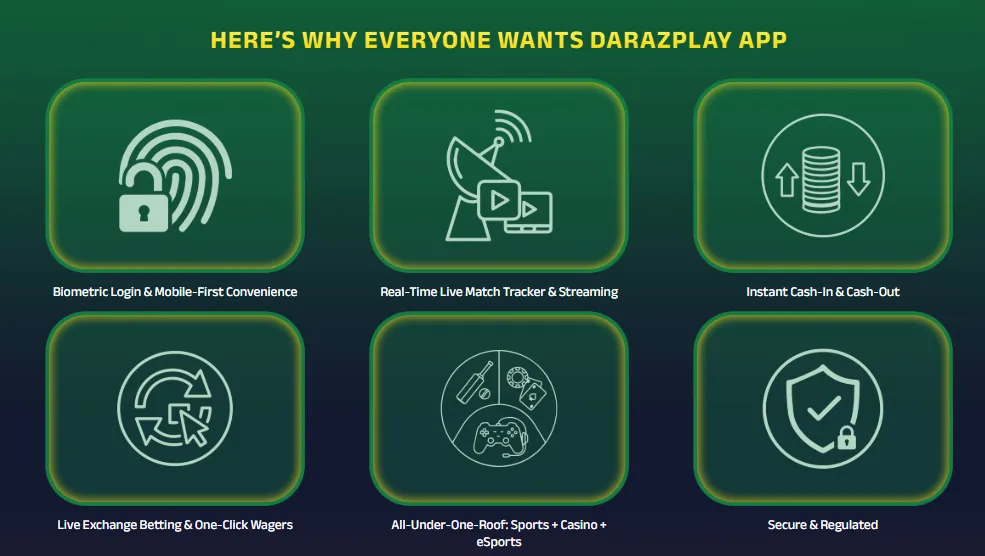 HERE'S WHY EVERYONE WANTS DARAZPLAY APP

Biometric Login & Mobile-First Convenience

Real-Time Live Match Tracker & Streaming

Instant Cash-In & Cash-Out

Live Exchange Betting & One-Click Wagers

All-Under-One-Roof: Sports + Casino + eSports

Secure & Regulated